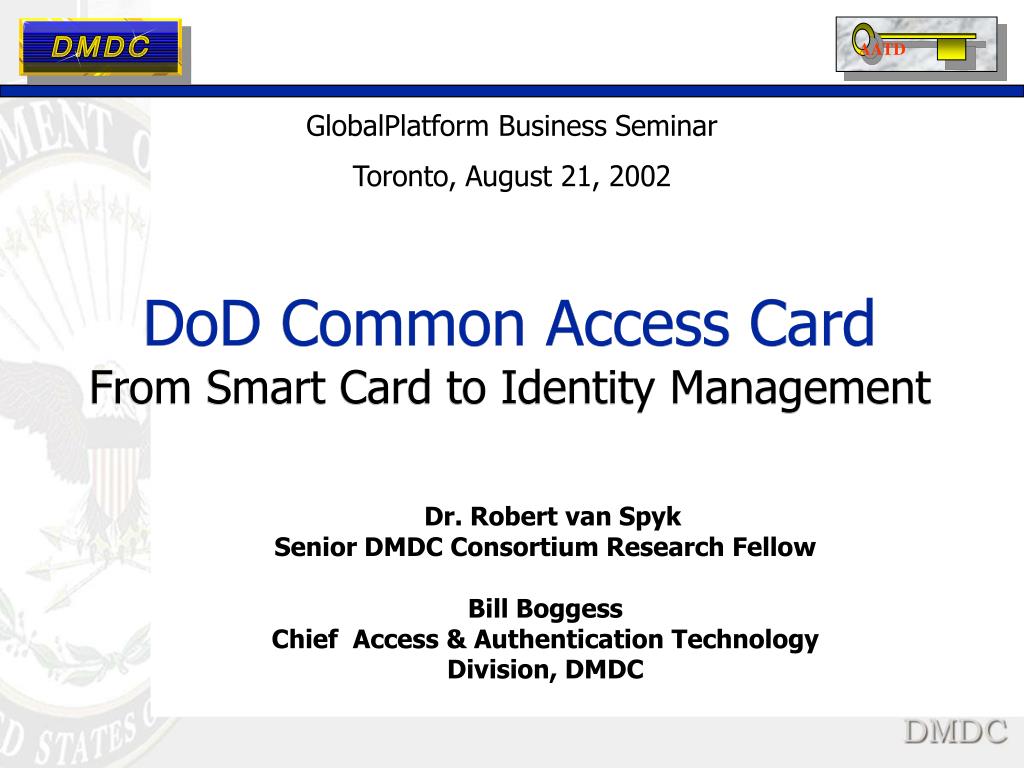 DMDC

AATD

GlobalPlatform Business Seminar

Toronto, August 21, 2002

DoD Common Access Card
From Smart Card to Identity Management

Dr. Robert van Spyk
Senior DMDC Consortium Research Fellow

Bill Boggess
Chief Access & Authentication Technology Division, DMDC

DMDC